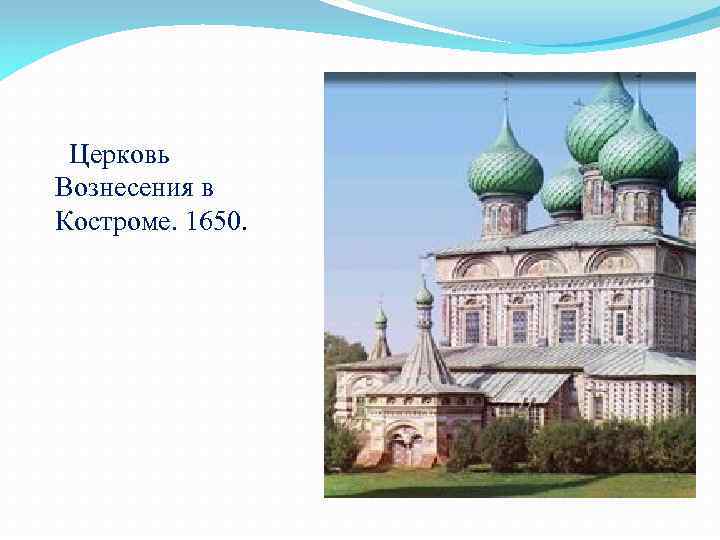 Церковь Вознесения в Костроме. 1650.